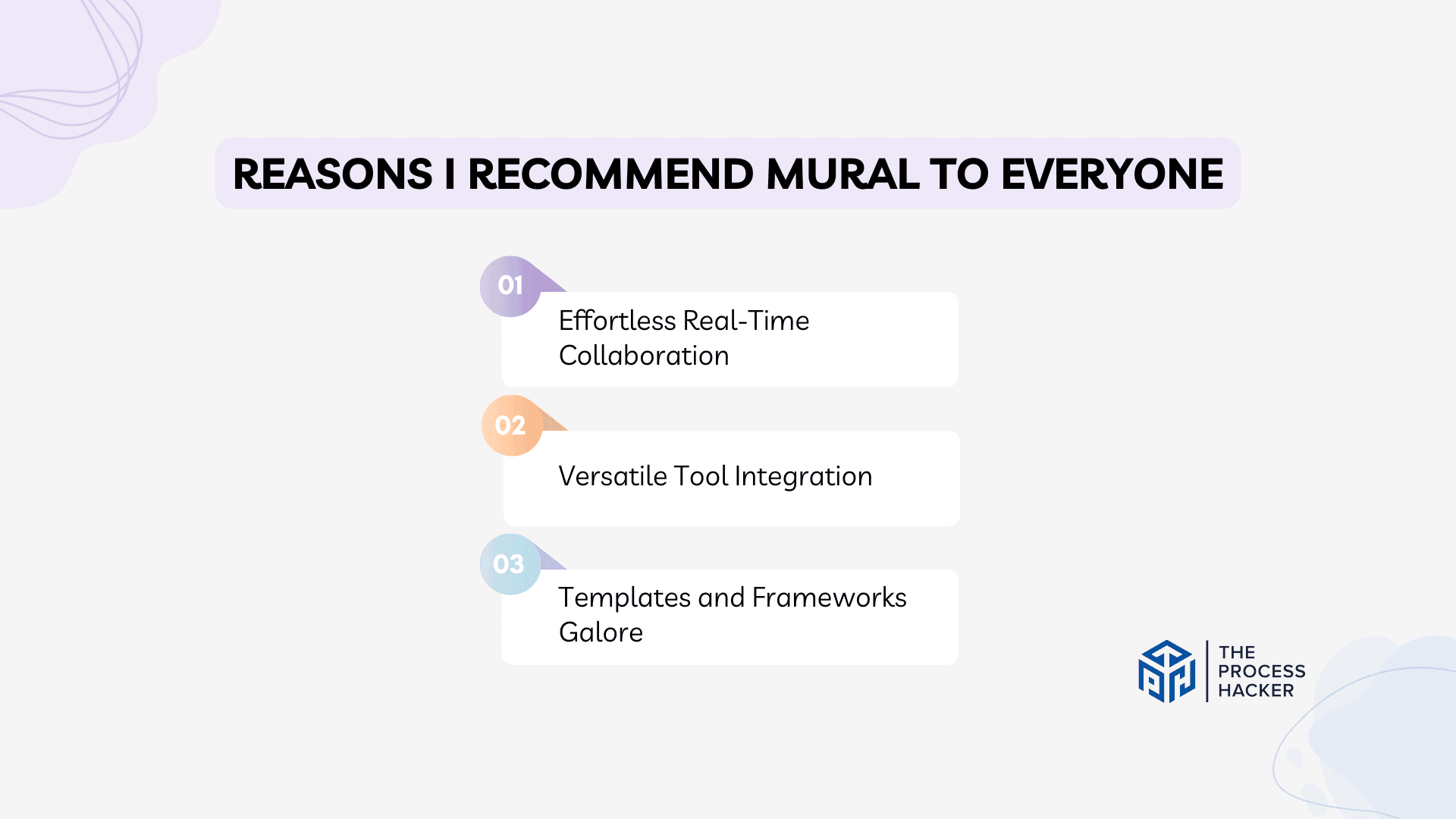 REASONS I RECOMMEND MURAL TO EVERYONE

01
Effortless Real-Time Collaboration

02
Versatile Tool Integration

03
Templates and Frameworks Galore

THE PROCESS HACKER